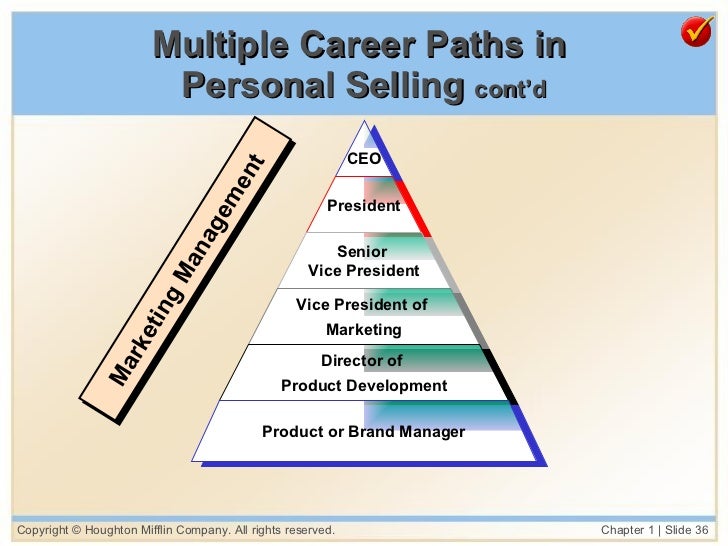 Multiple Career Paths in Personal Selling cont'd

Marketing Management

CEO

President

Senior Vice President

Vice President of Marketing

Director of Product Development

Product or Brand Manager

Copyright © Houghton Mifflin Company. All rights reserved.

Chapter 1 | Slide 36